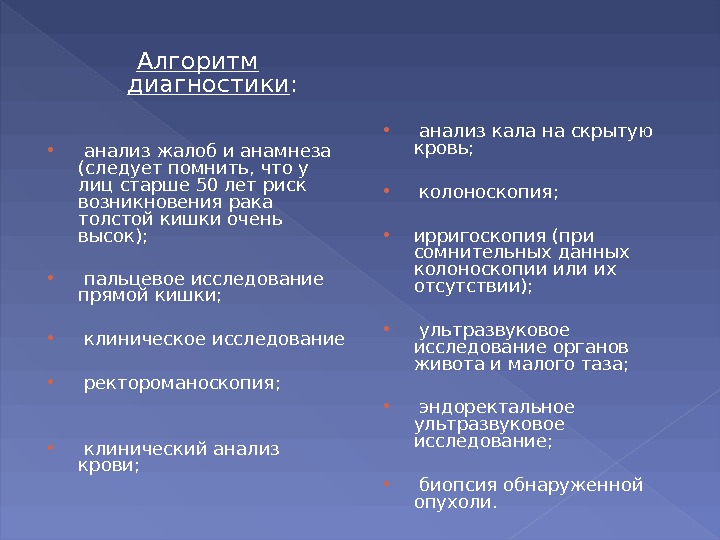 Алгоритм диагностики:

• анализ жалоб и анамнеза (следует помнить, что у лиц старше 50 лет риск возникновения рака толстой кишки очень высок);

• пальцевое исследование прямой кишки;

• клиническое исследование

• ректороманоскопия;

• клинический анализ крови;

• анализ кала на скрытую кровь;

• колоноскопия;

• ирригоскопия (при сомнительных данных колоноскопии или их отсутствии);

• ультразвуковое исследование органов живота и малого таза;

• эндоректальное ультразвуковое исследование;

• биопсия обнаруженной опухоли.